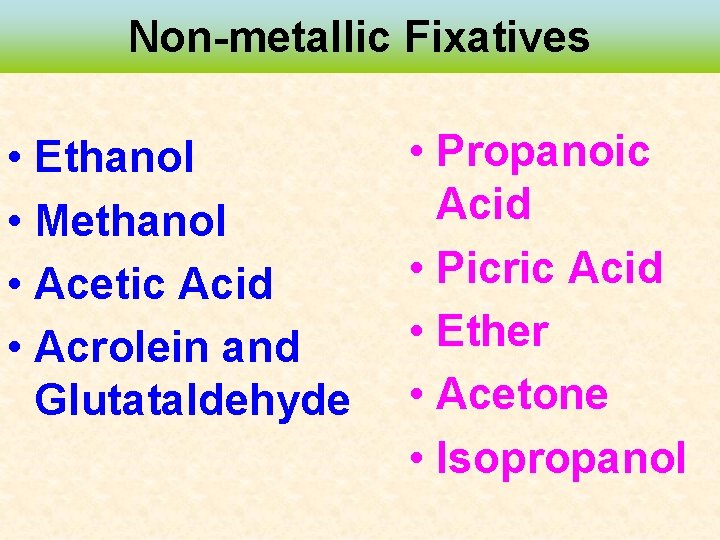 Non-metallic Fixatives

• Ethanol
• Methanol
• Acetic Acid
• Acrolein and Glutataldehyde

• Propanoic Acid
• Picric Acid
• Ether
• Acetone
• Isopropanol